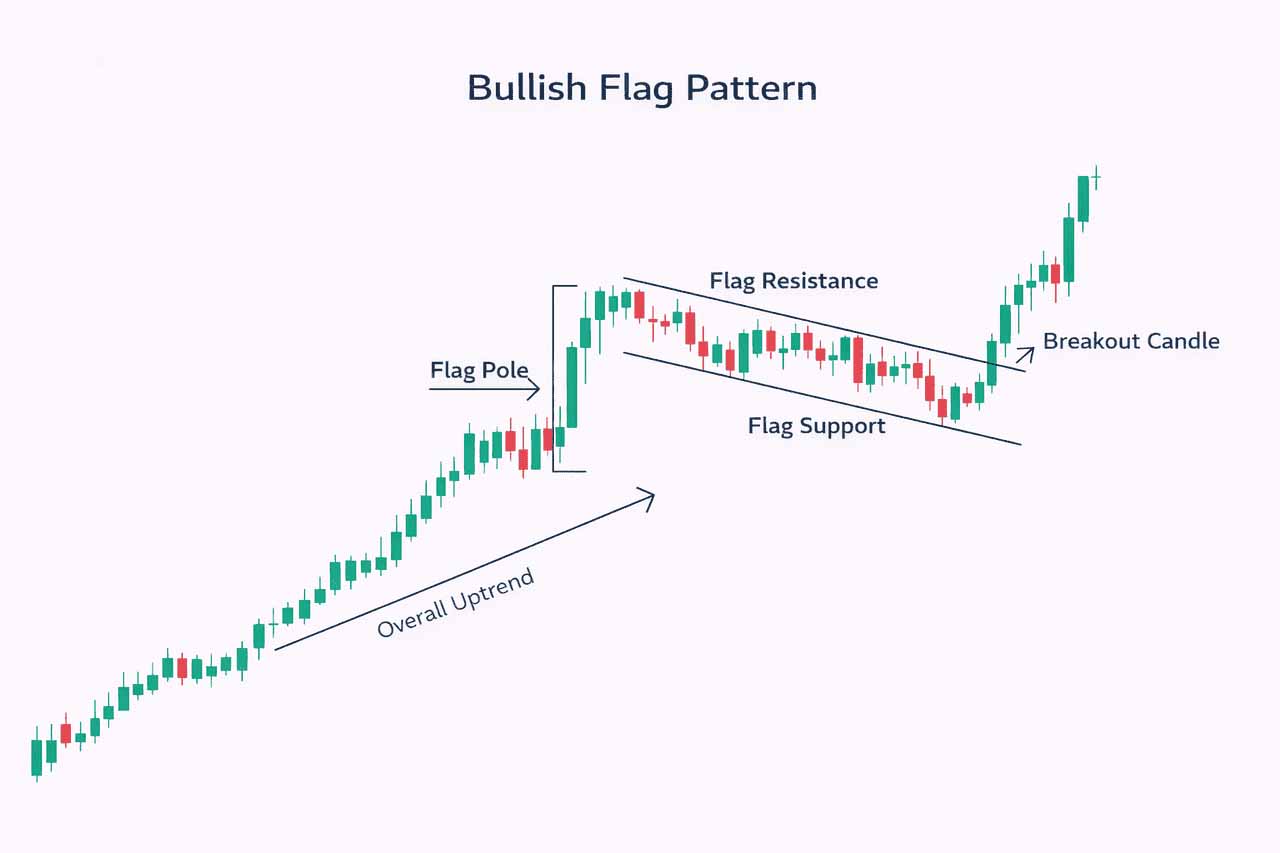 Bullish Flag Pattern

Flag Resistance

Flag Pole

Breakout Candle

Flag Support

Overall Uptrend